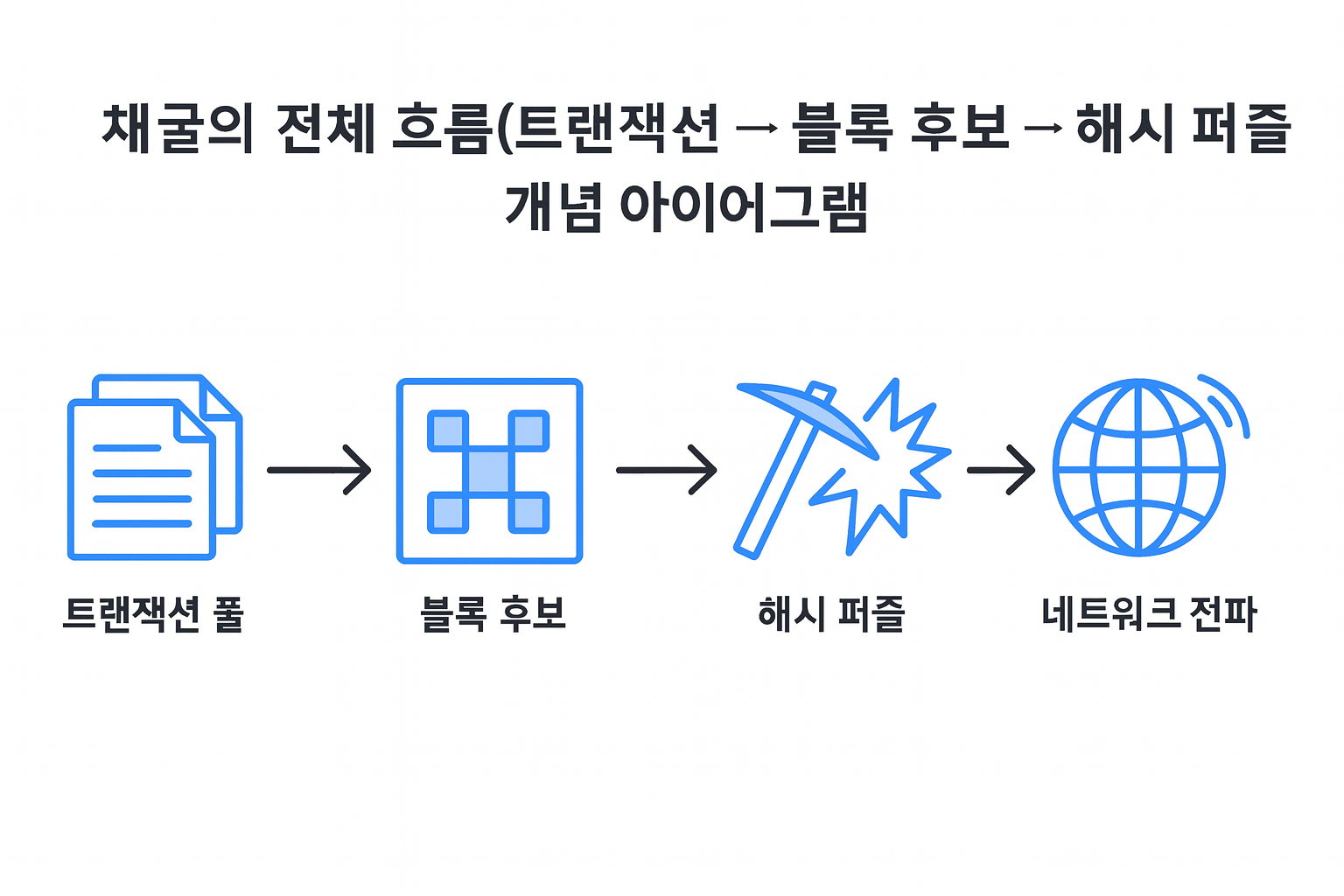 채굴의 전체 흐름(트랜잭션 → 블록 후보 → 해시 퍼즐 개념 아이어그램

트랜잭션 풀

블록 후보

해시 퍼즐

네트워크 전파